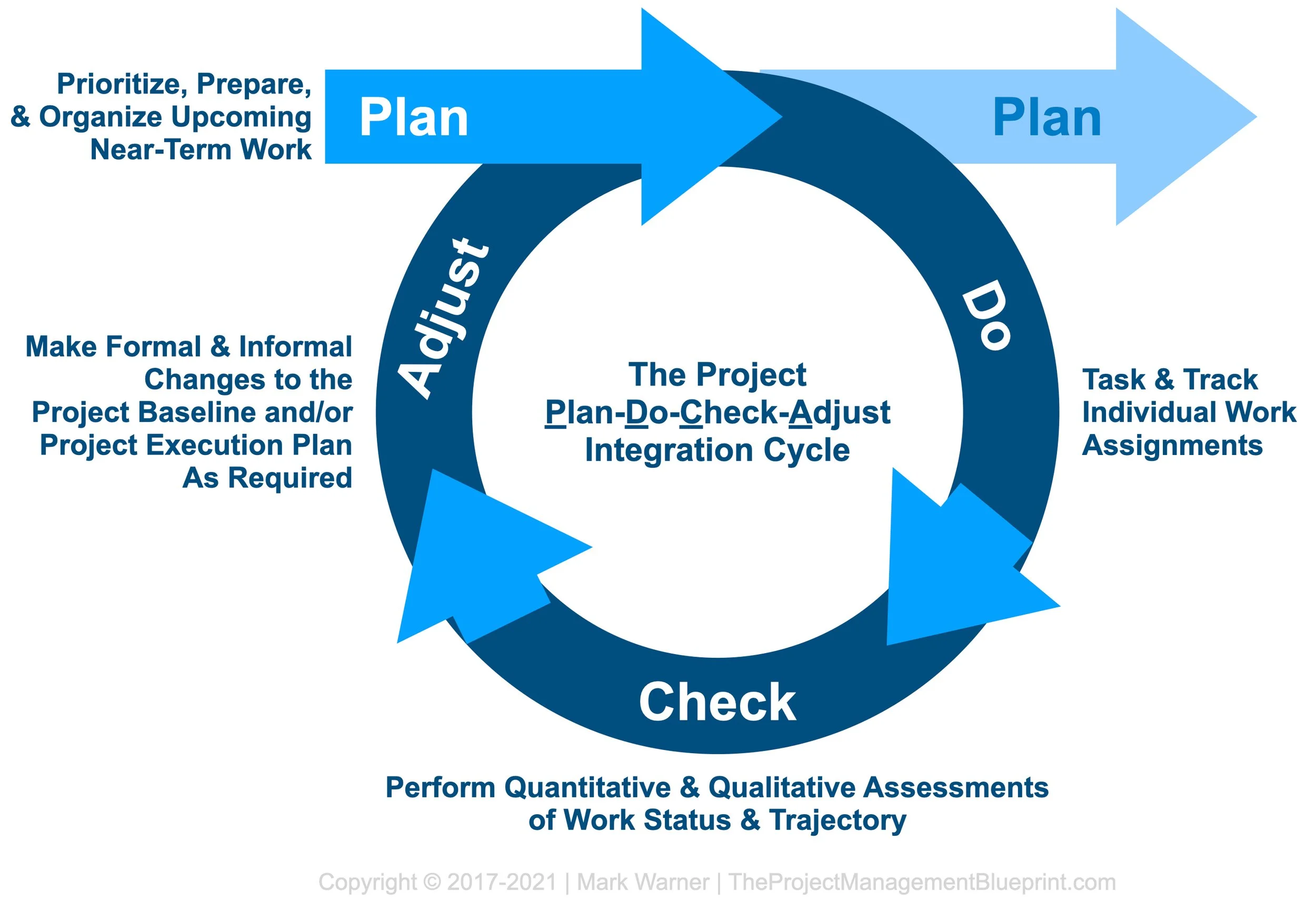 Prioritize, Prepare, & Organize Upcoming Near-Term Work

Plan

Plan

Adjust

Do

Make Formal & Informal Changes to the Project Baseline and/or Project Execution Plan As Required

The Project Plan-Do-Check-Adjust Integration Cycle

Task & Track Individual Work Assignments

Check

Perform Quantitative & Qualitative Assessments of Work Status & Trajectory

Copyright © 2017-2021 | Mark Warner | TheProjectManagementBlueprint.com